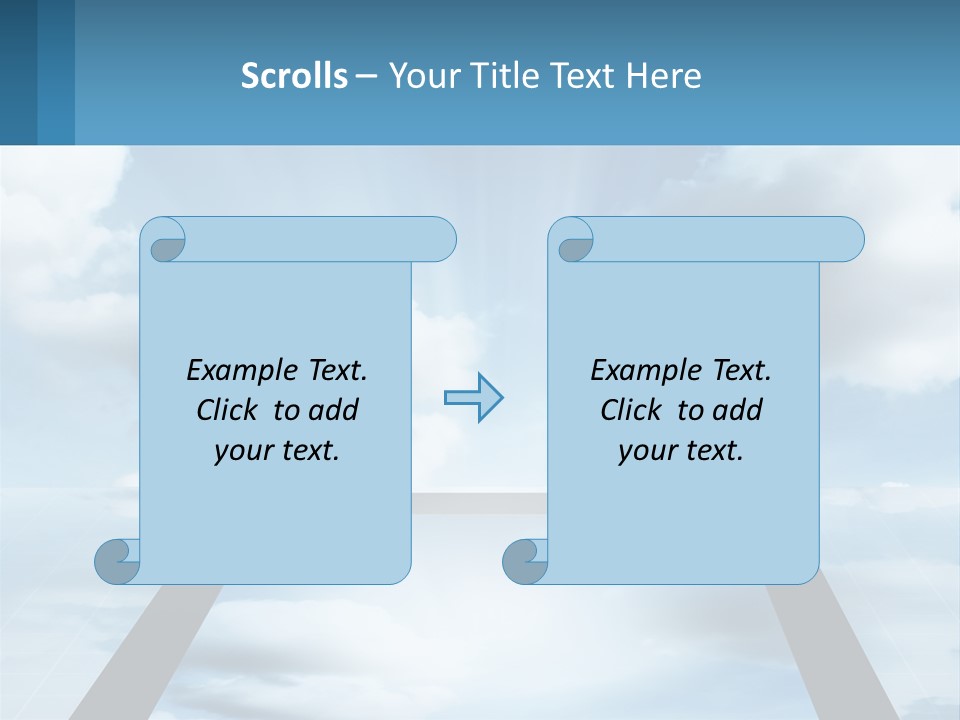 Scrolls – Your Title Text Here

Example Text. Click to add your text.

Example Text. Click to add your text.